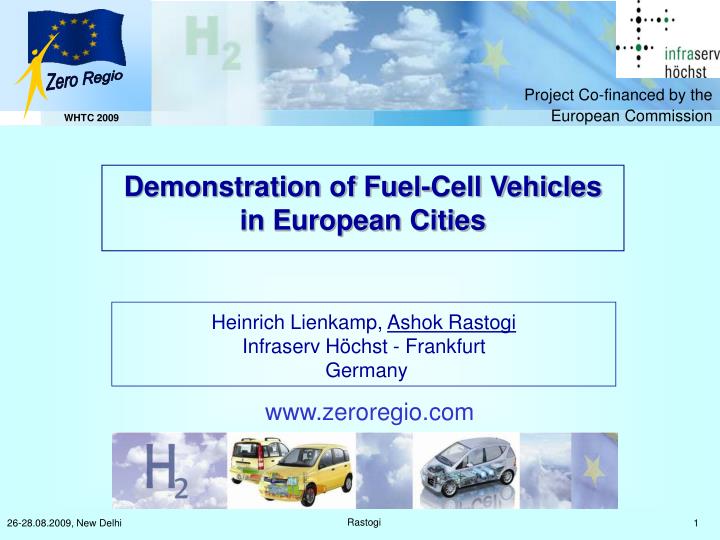 Zero Regio

WHTC 2009

$H_2$

infraserv höchst

Project Co-financed by the European Commission

Demonstration of Fuel-Cell Vehicles in European Cities

Heinrich Lienkamp, Ashok Rastogi
Infraserv Höchst - Frankfurt
Germany

www.zeroregio.com

$H_2$

26-28.08.2009, New Delhi

Rastogi

1